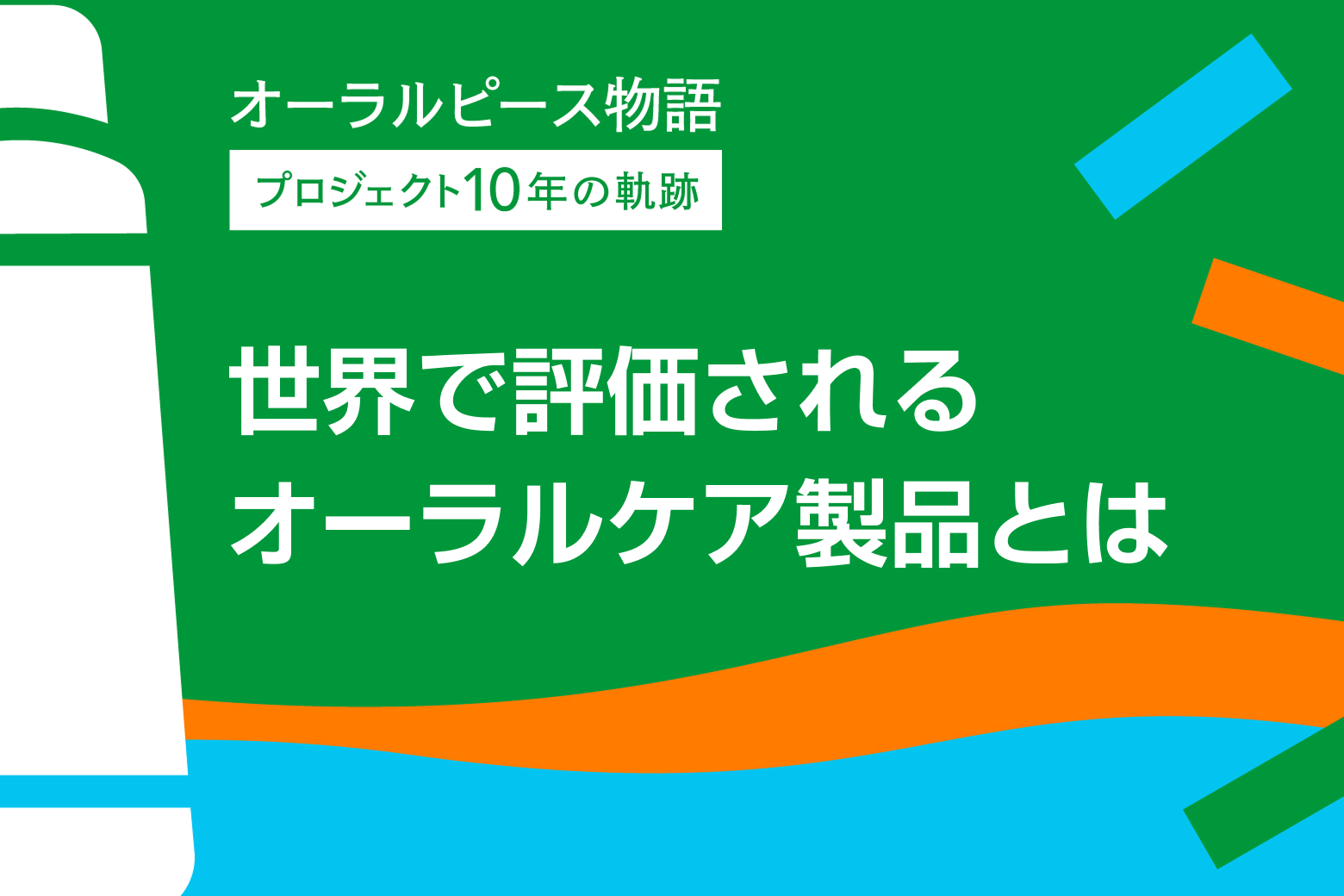 オーラルピース物語

プロジェクト10年の軌跡

世界で評価される
オーラルケア製品とは